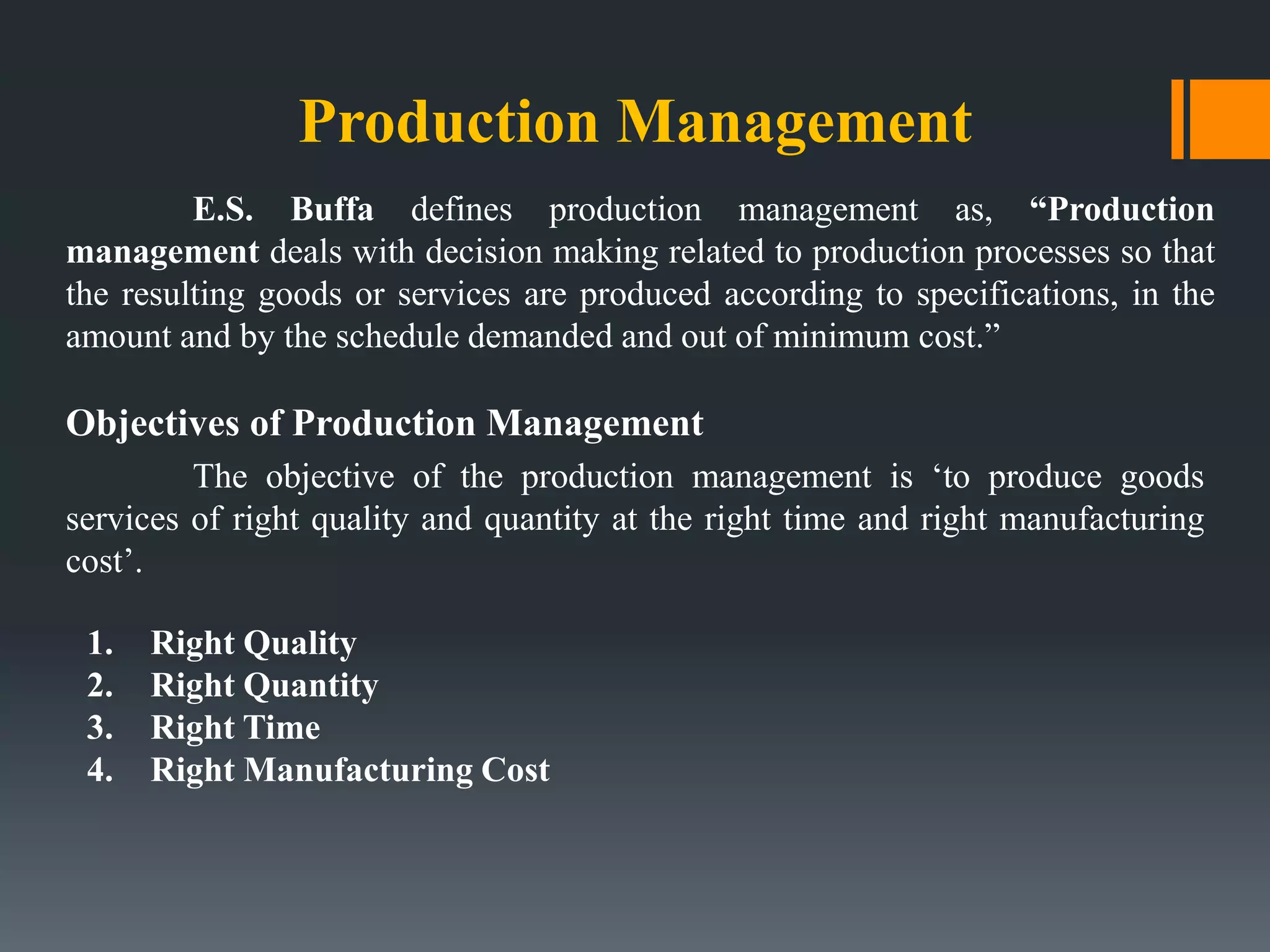 Production Management

E.S. Buffa defines production management as, “Production management deals with decision making related to production processes so that the resulting goods or services are produced according to specifications, in the amount and by the schedule demanded and out of minimum cost.”

Objectives of Production Management

The objective of the production management is ‘to produce goods services of right quality and quantity at the right time and right manufacturing cost’.

1. Right Quality
2. Right Quantity
3. Right Time
4. Right Manufacturing Cost